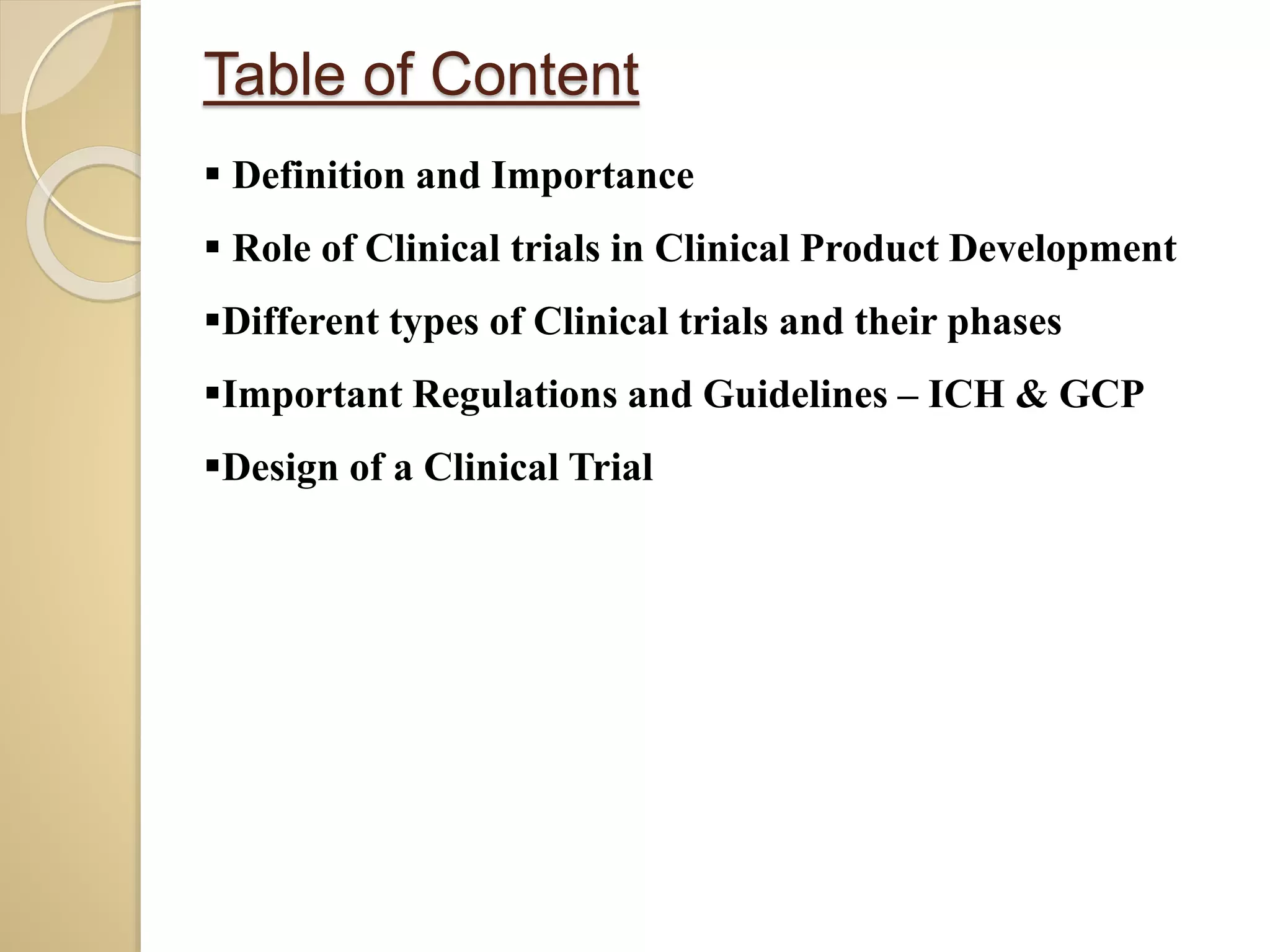 Table of Content

▪ Definition and Importance

▪ Role of Clinical trials in Clinical Product Development

▪Different types of Clinical trials and their phases

▪Important Regulations and Guidelines – ICH & GCP

▪Design of a Clinical Trial